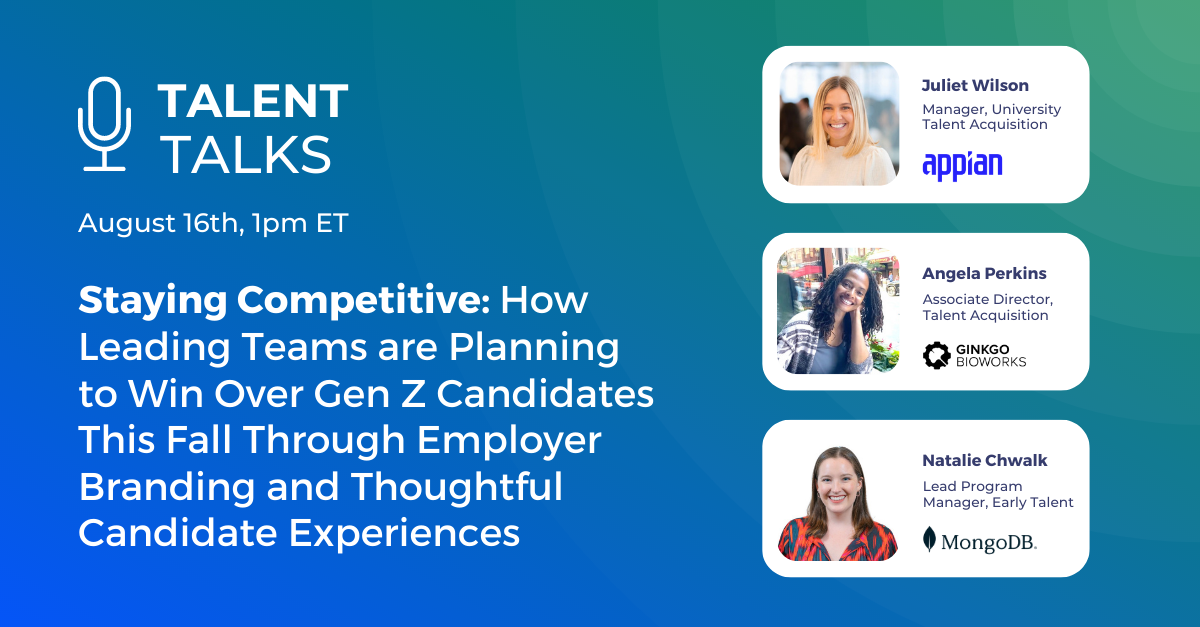 TALENT TALKS

August 16th, 1pm ET

Staying Competitive: How Leading Teams are Planning to Win Over Gen Z Candidates This Fall Through Employer Branding and Thoughtful Candidate Experiences

Juliet Wilson
Manager, University Talent Acquisition
appian

Angela Perkins
Associate Director, Talent Acquisition
GINKGO BIOWORKS

Natalie Chwalk
Lead Program Manager, Early Talent
MongoDB.